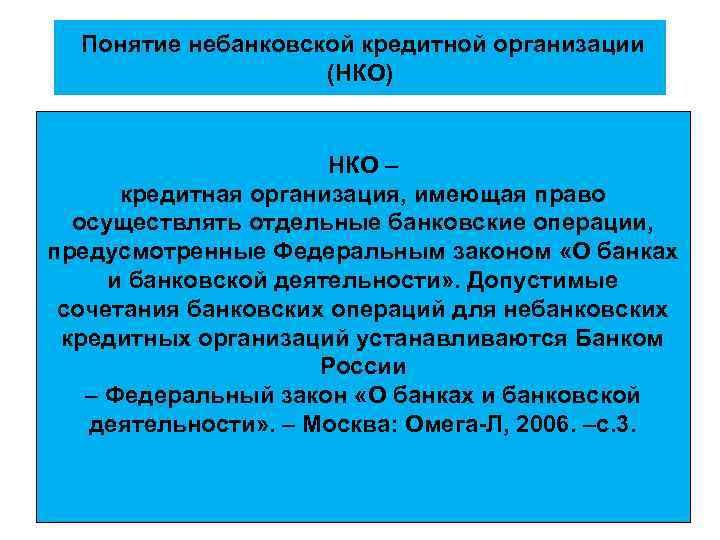 Понятие небанковской кредитной организации (НКО)

НКО –
кредитная организация, имеющая право осуществлять отдельные банковские операции, предусмотренные Федеральным законом «О банках и банковской деятельности». Допустимые сочетания банковских операций для небанковских кредитных организаций устанавливаются Банком России
– Федеральный закон «О банках и банковской деятельности». – Москва: Омега-Л, 2006. –с.3.